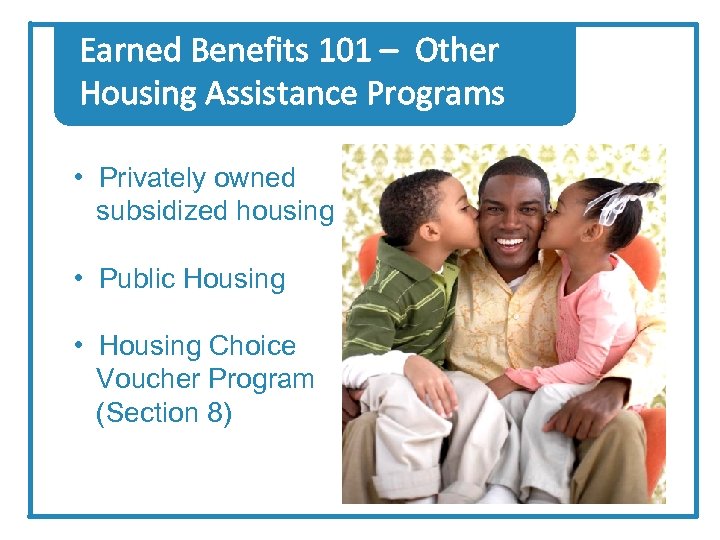 Earned Benefits 101 – Other Housing Assistance Programs

• Privately owned subsidized housing

• Public Housing

• Housing Choice Voucher Program (Section 8)